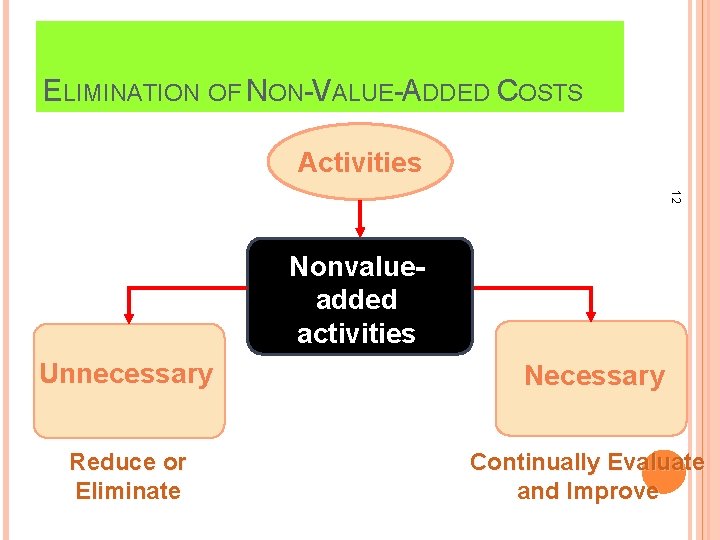 ELIMINATION OF NON-VALUE-ADDED COSTS

12

Activities

Nonvalue-added activities

Unnecessary

Necessary

Reduce or Eliminate

Continually Evaluate and Improve